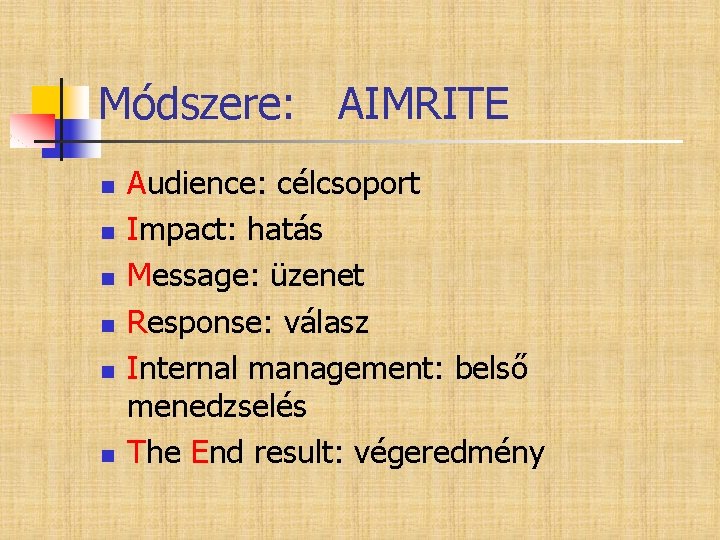 Módszere: AIMRITE

- Audience: célcsoport
- Impact: hatás
- Message: üzenet
- Response: válasz
- Internal management: belső menedzselés
- The End result: végeredmény